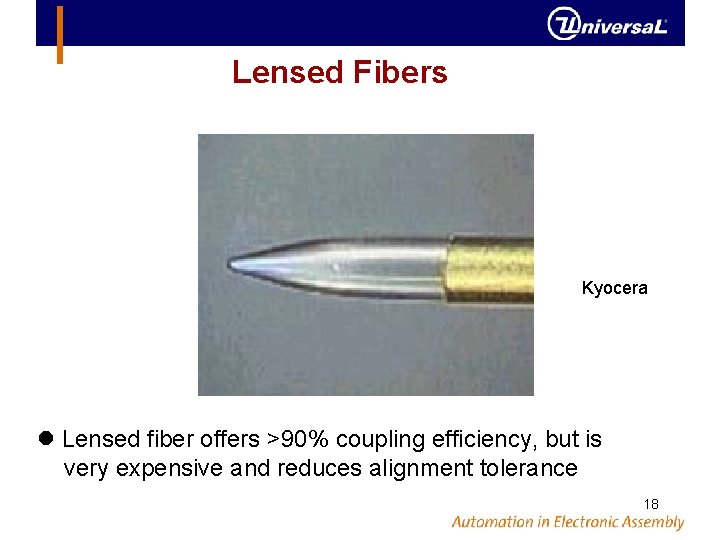 UniversaL

Lensed Fibers

Kyocera

• Lensed fiber offers >90% coupling efficiency, but is very expensive and reduces alignment tolerance

18

Automation in Electronic Assembly